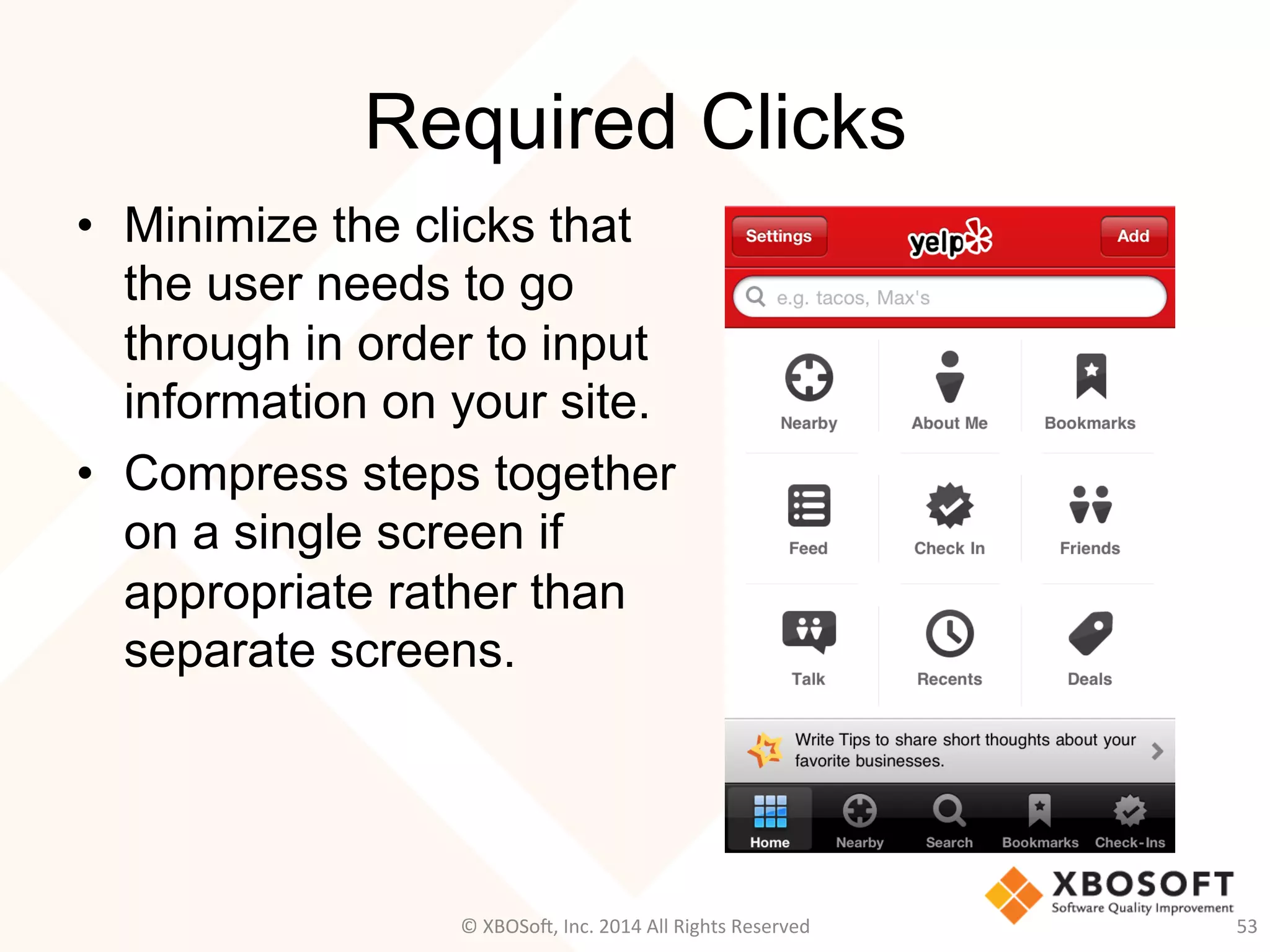 Required Clicks

• Minimize the clicks that the user needs to go through in order to input information on your site.

• Compress steps together on a single screen if appropriate rather than separate screens.

Settings
yelp
Add
e.g. tacos, Max's

Nearby
About Me
Bookmarks
Feed
Check In
Friends
Talk
Recents
Deals

Write Tips to share short thoughts about your favorite businesses.

Home
Nearby
Search
Bookmarks
Check-Ins

XBOSOFT
Software Quality Improvement

© XBOSoft, Inc. 2014 All Rights Reserved

53